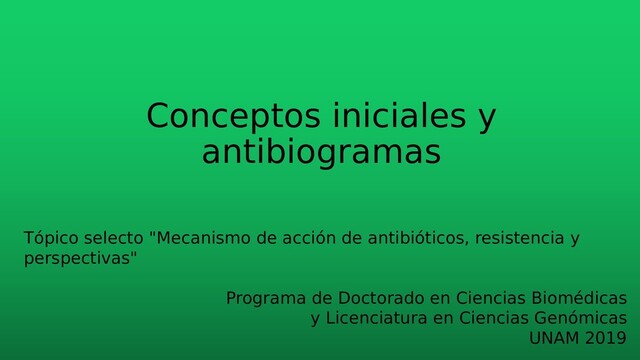 Conceptos iniciales y antibiogramas

Tópico selecto "Mecanismo de acción de antibióticos, resistencia y perspectivas"

Programa de Doctorado en Ciencias Biomédicas y Licenciatura en Ciencias Genómicas
UNAM 2019